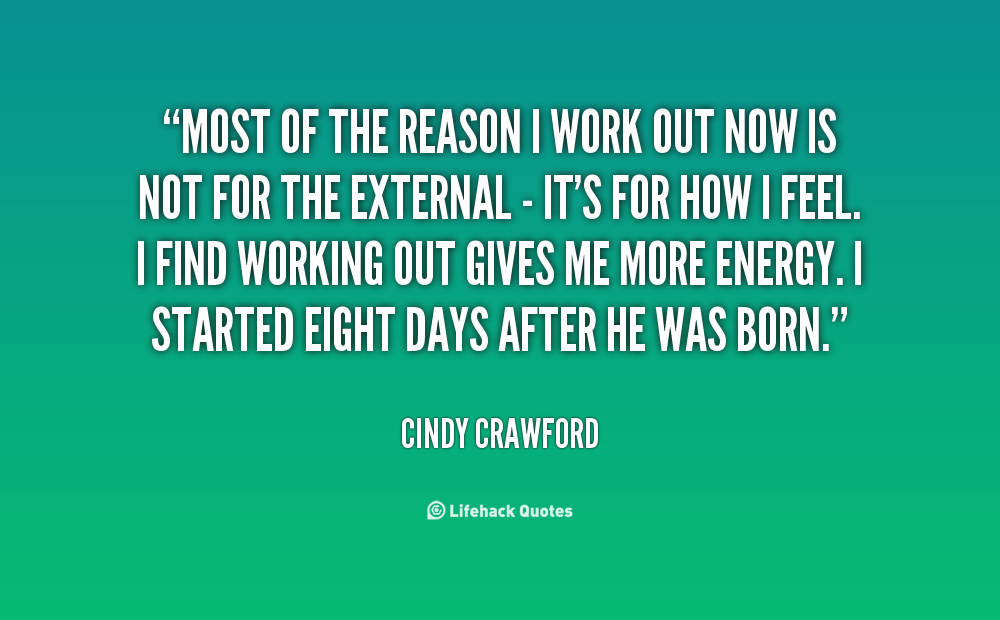 “MOST OF THE REASON I WORK OUT NOW IS NOT FOR THE EXTERNAL - IT’S FOR HOW I FEEL. I FIND WORKING OUT GIVES ME MORE ENERGY. I STARTED EIGHT DAYS AFTER HE WAS BORN.”

CINDY CRAWFORD

Lifehack Quotes